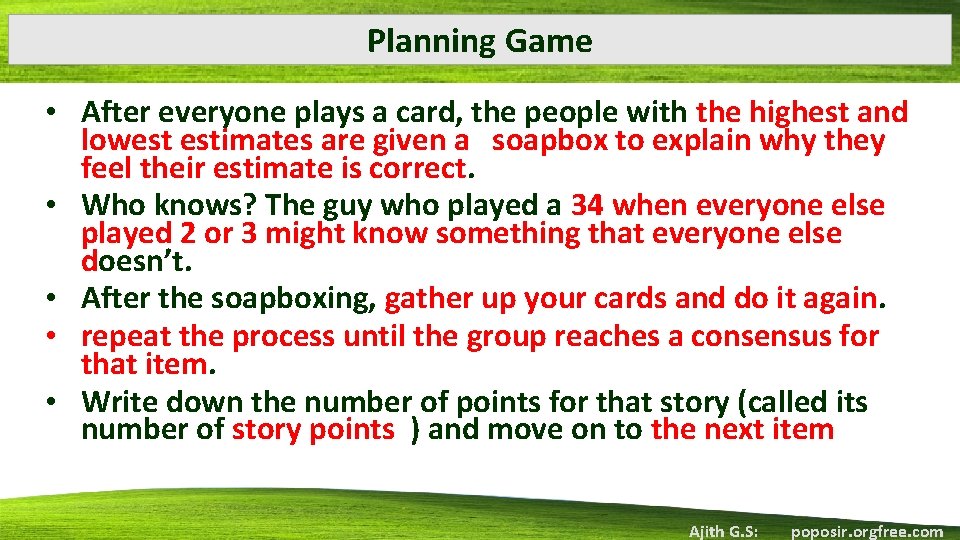 Planning Game

• After everyone plays a card, the people with the highest and lowest estimates are given a soapbox to explain why they feel their estimate is correct.
• Who knows? The guy who played a 34 when everyone else played 2 or 3 might know something that everyone else doesn't.
• After the soapboxing, gather up your cards and do it again.
• repeat the process until the group reaches a consensus for that item.
• Write down the number of points for that story (called its number of story points ) and move on to the next item

Ajith G.S: poposir.orgfree.com